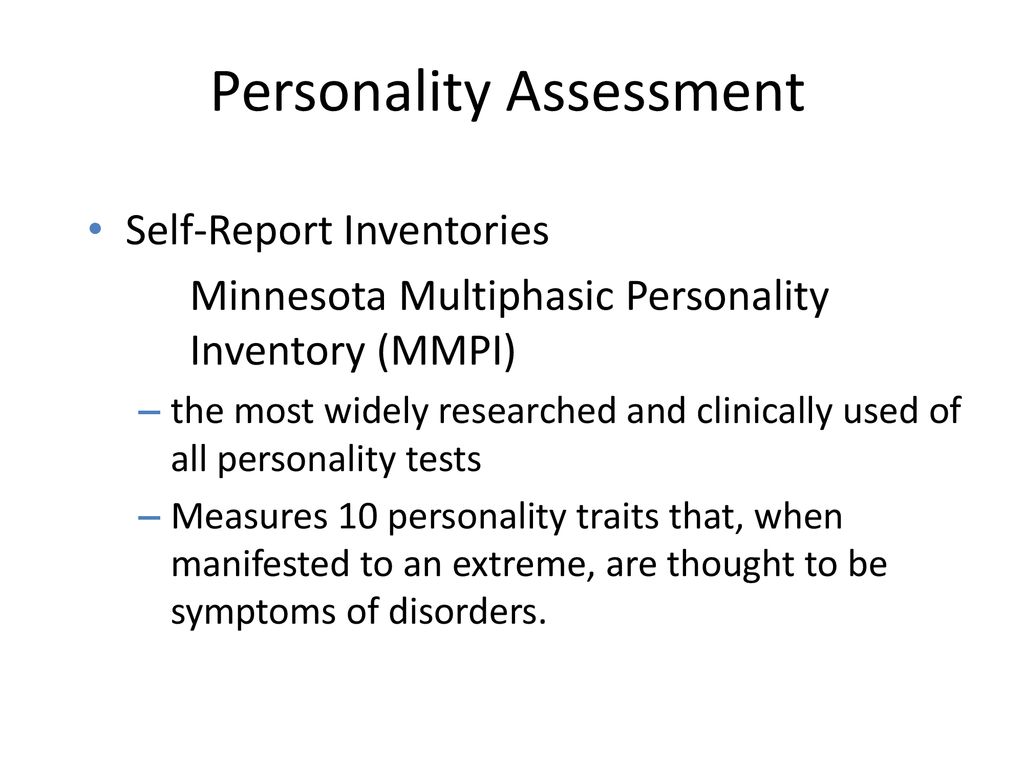 Personality Assessment

• Self-Report Inventories

Minnesota Multiphasic Personality Inventory (MMPI)

– the most widely researched and clinically used of all personality tests

– Measures 10 personality traits that, when manifested to an extreme, are thought to be symptoms of disorders.